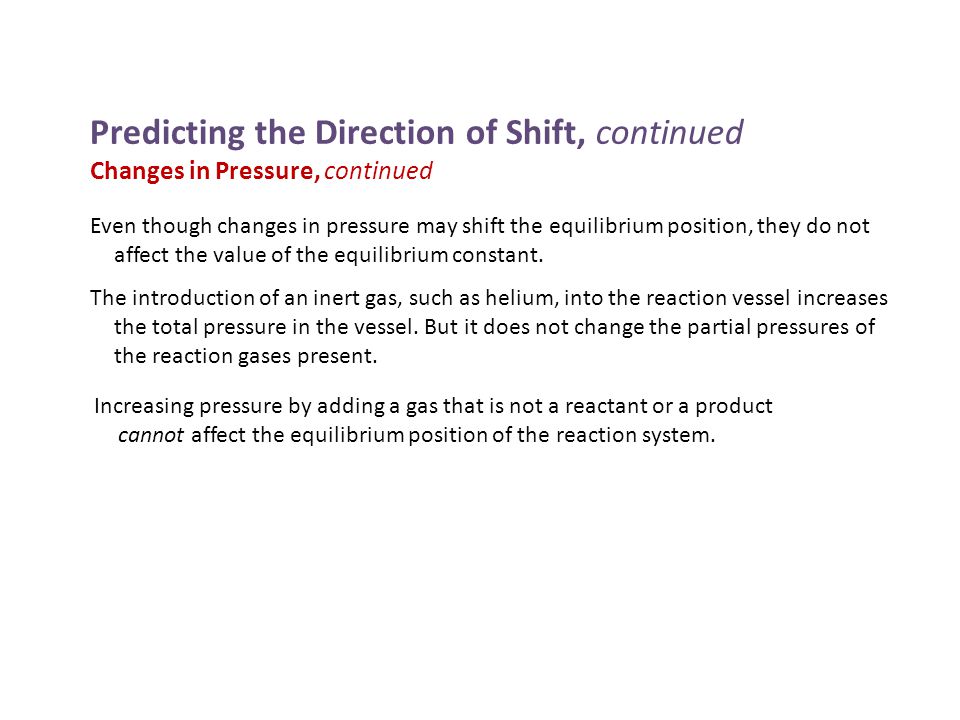 Predicting the Direction of Shift, continued
Changes in Pressure, continued

Even though changes in pressure may shift the equilibrium position, they do not affect the value of the equilibrium constant.

The introduction of an inert gas, such as helium, into the reaction vessel increases the total pressure in the vessel. But it does not change the partial pressures of the reaction gases present.

Increasing pressure by adding a gas that is not a reactant or a product cannot affect the equilibrium position of the reaction system.